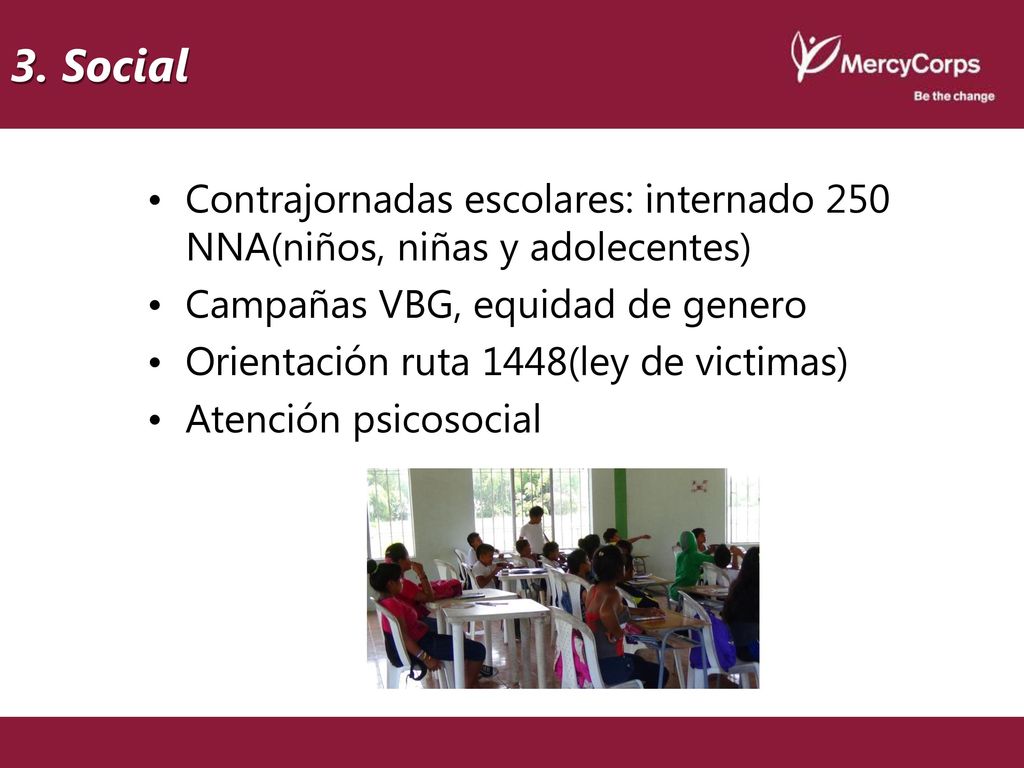 3. Social

MercyCorps
Be the change

• Contrajornadas escolares: internado 250 NNA(niños, niñas y adolecentes)
• Campañas VBG, equidad de genero
• Orientación ruta 1448(ley de victimas)
• Atención psicosocial